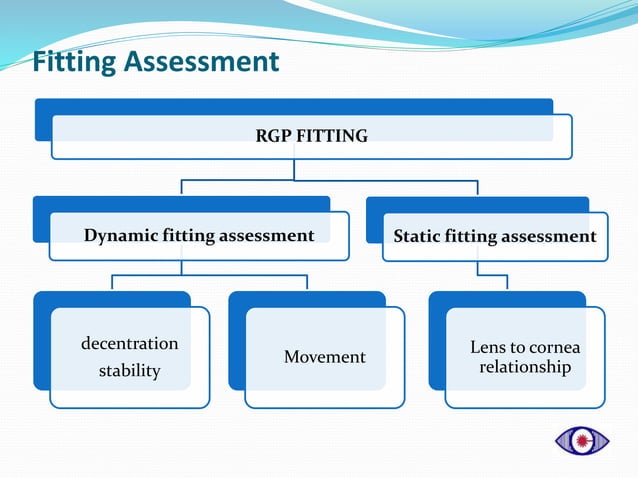 Fitting Assessment

RGP FITTING

Dynamic fitting assessment

Static fitting assessment

decentration stability

Movement

Lens to cornea relationship